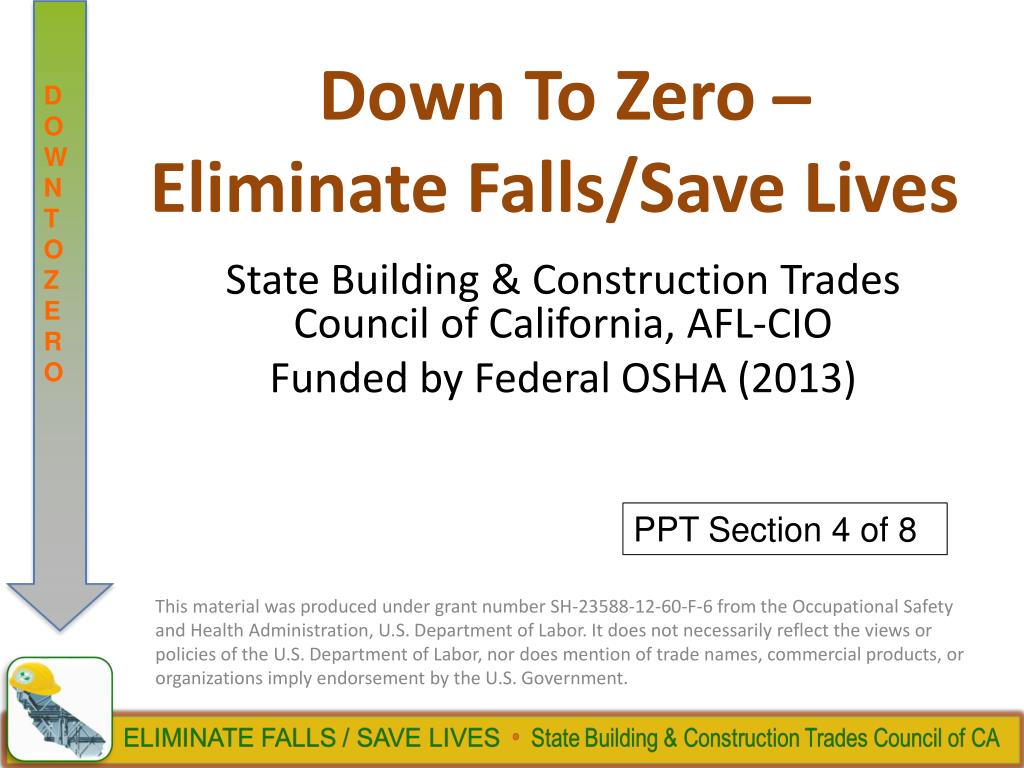 D
O
W
N
T
O
Z
E
R
O

Down To Zero – Eliminate Falls/Save Lives

State Building & Construction Trades Council of California, AFL-CIO
Funded by Federal OSHA (2013)

PPT Section 4 of 8

This material was produced under grant number SH-23588-12-60-F-6 from the Occupational Safety and Health Administration, U.S. Department of Labor. It does not necessarily reflect the views or policies of the U.S. Department of Labor, nor does mention of trade names, commercial products, or organizations imply endorsement by the U.S. Government.

ELIMINATE FALLS / SAVE LIVES • State Building & Construction Trades Council of CA